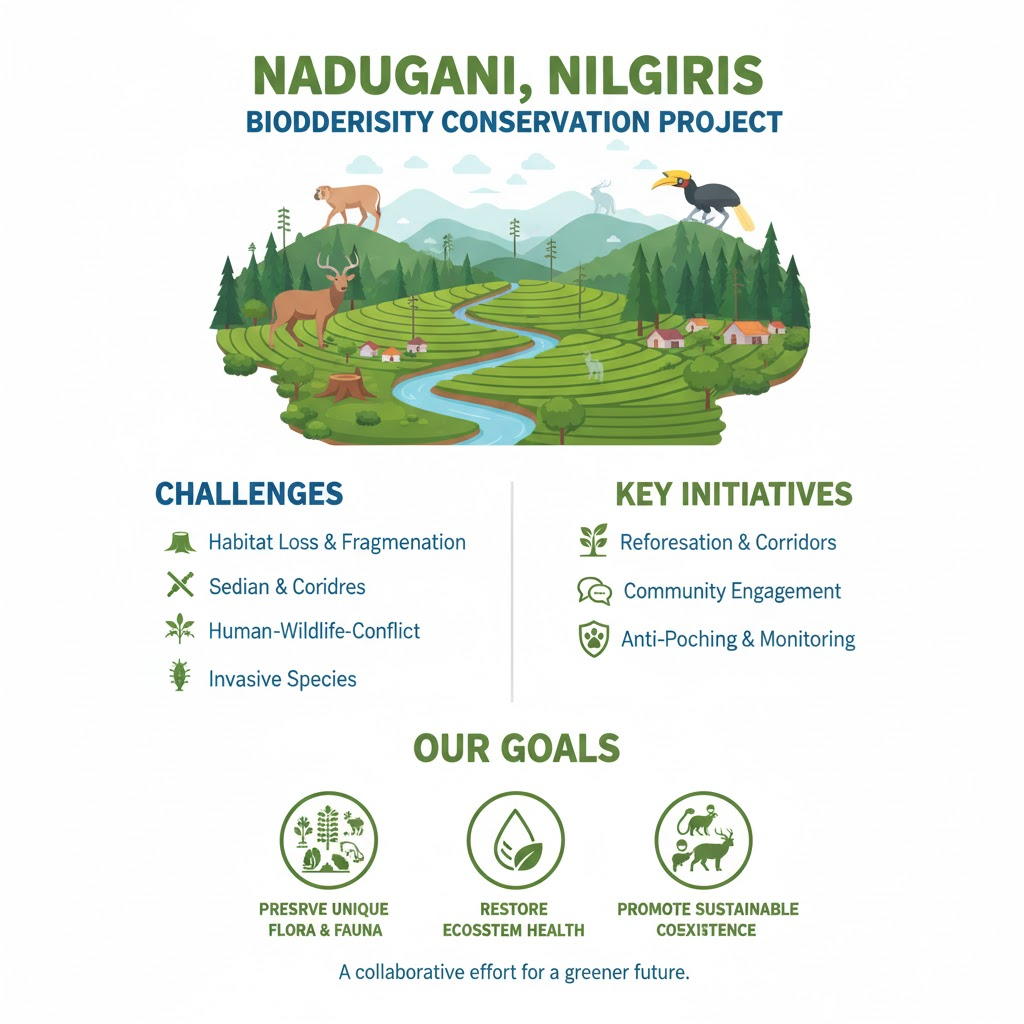 NADUGANI, NILGIRIS
BIODDERISITY CONSERVATION PROJECT

CHALLENGES

Habitat Loss & Fragmenation

Sedian & Coridres

Human-Wildlife-Conflict

Invasive Species

KEY INITIATIVES

Reforesation & Corridors

Community Engagement

Anti-Poching & Monitoring

OUR GOALS

PRESRVE UNIQUE FLORA & FAUNA

RESTORE ECOSSTEM HEALTH

PROMOTE SUSTAINABLE COEXISTENCE

A collaborative effort for a greener future.